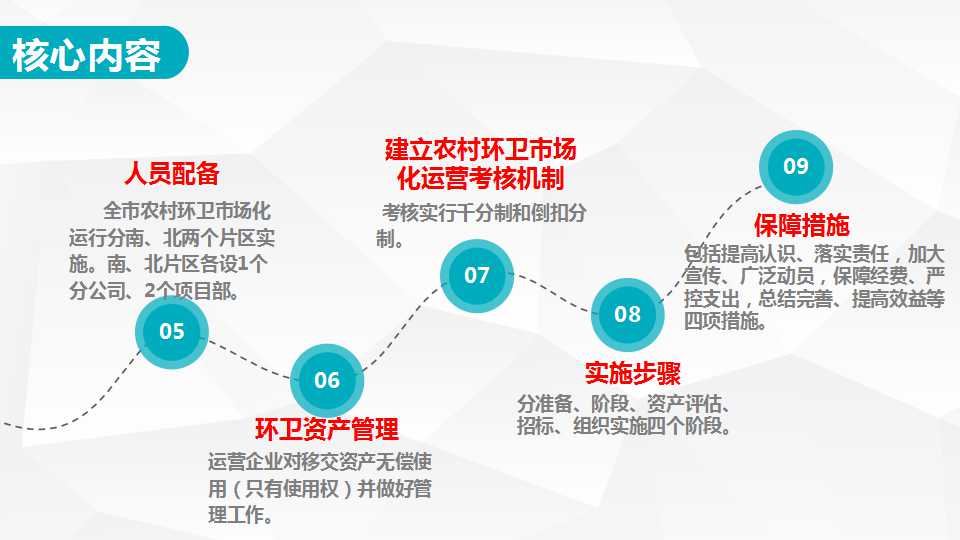 核心内容

人员配备
全市农村环卫市场化运行分南、北两个片区实施。南、北片区各设1个分公司、2个项目部。

05

06

环卫资产管理
运营企业对移交资产无偿使用（只有使用权）并做好管理工作。

建立农村环卫市场化运营考核机制
考核实行千分制和倒扣分制。

07

08

实施步骤
分准备、阶段、资产评估、招标、组织实施四个阶段。

09

保障措施
包括提高认识、落实责任，加大宣传、广泛动员，保障经费、严控支出，总结完善、提高效益等四项措施。